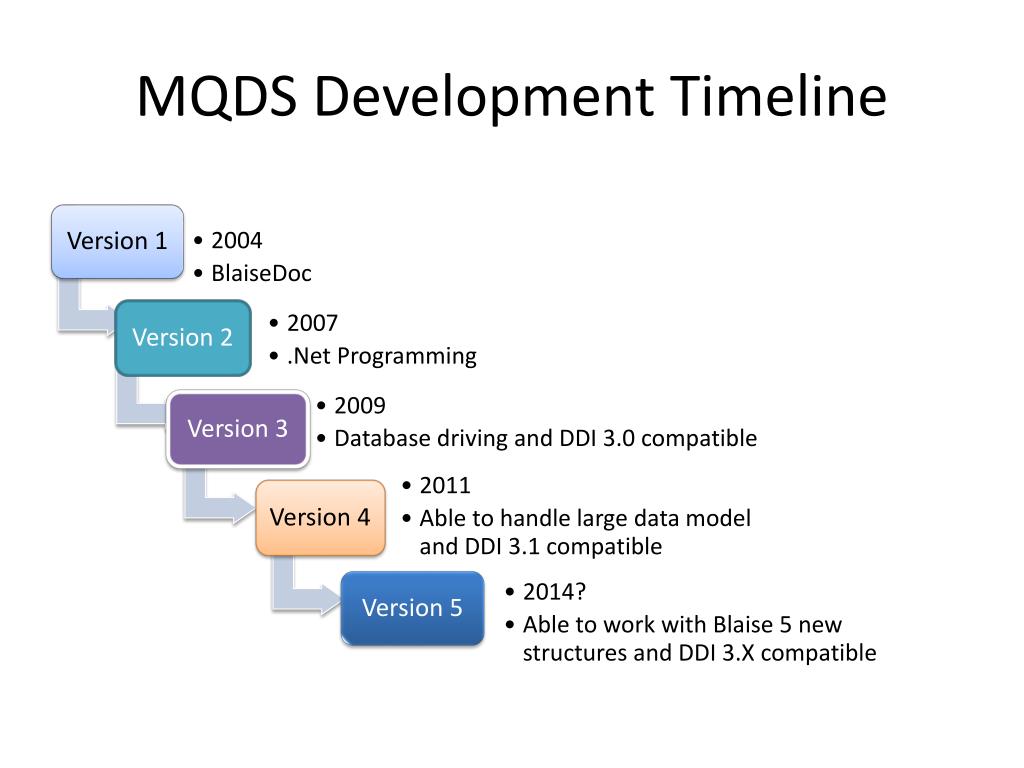 MQDS Development Timeline

Version 1
• 2004
• BlaiseDoc

Version 2
• 2007
• .Net Programming

Version 3
• 2009
• Database driving and DDI 3.0 compatible

Version 4
• 2011
• Able to handle large data model and DDI 3.1 compatible

Version 5
• 2014?
• Able to work with Blaise 5 new structures and DDI 3.X compatible